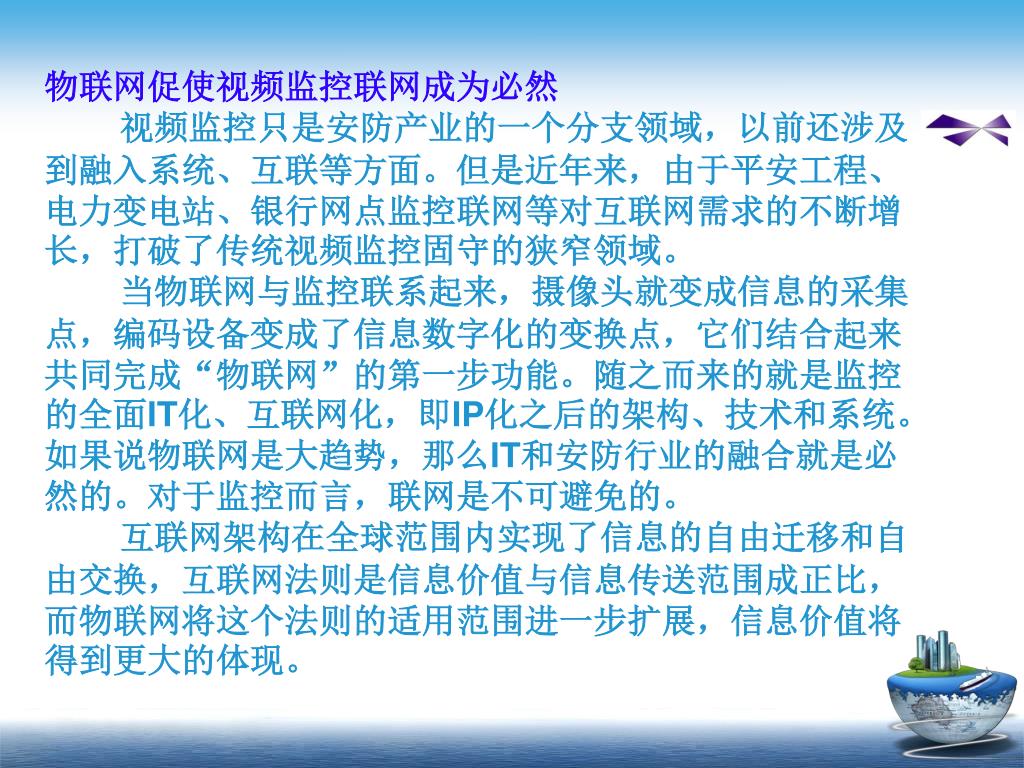 物联网促使视频监控联网成为必然

视频监控只是安防产业的一个分支领域，以前还涉及到融入系统、互联等方面。但是近年来，由于平安工程、电力变电站、银行网点监控联网等对互联网需求的不断增长，打破了传统视频监控固守的狭窄领域。

当物联网与监控联系起来，摄像头就变成信息的采集点，编码设备变成了信息数字化的变换点，它们结合起来共同完成“物联网”的第一步功能。随之而来的就是监控的全面IT化、互联网化，即IP化之后的架构、技术和系统。如果说物联网是大趋势，那么IT和安防行业的融合就是必然的。对于监控而言，联网是不可避免的。

互联网架构在全球范围内实现了信息的自由迁移和自由交换，互联网法则是信息价值与信息传送范围成正比，而物联网将这个法则的适用范围进一步扩展，信息价值将得到更大的体现。